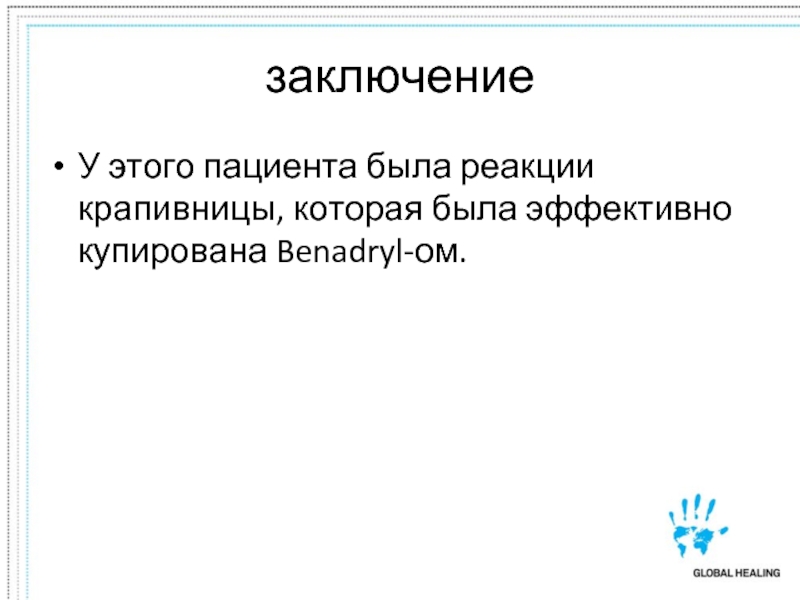 заключение

• У этого пациента была реакции крапивницы, которая была эффективно купирована Benadryl-ом.

GLOBAL HEALING